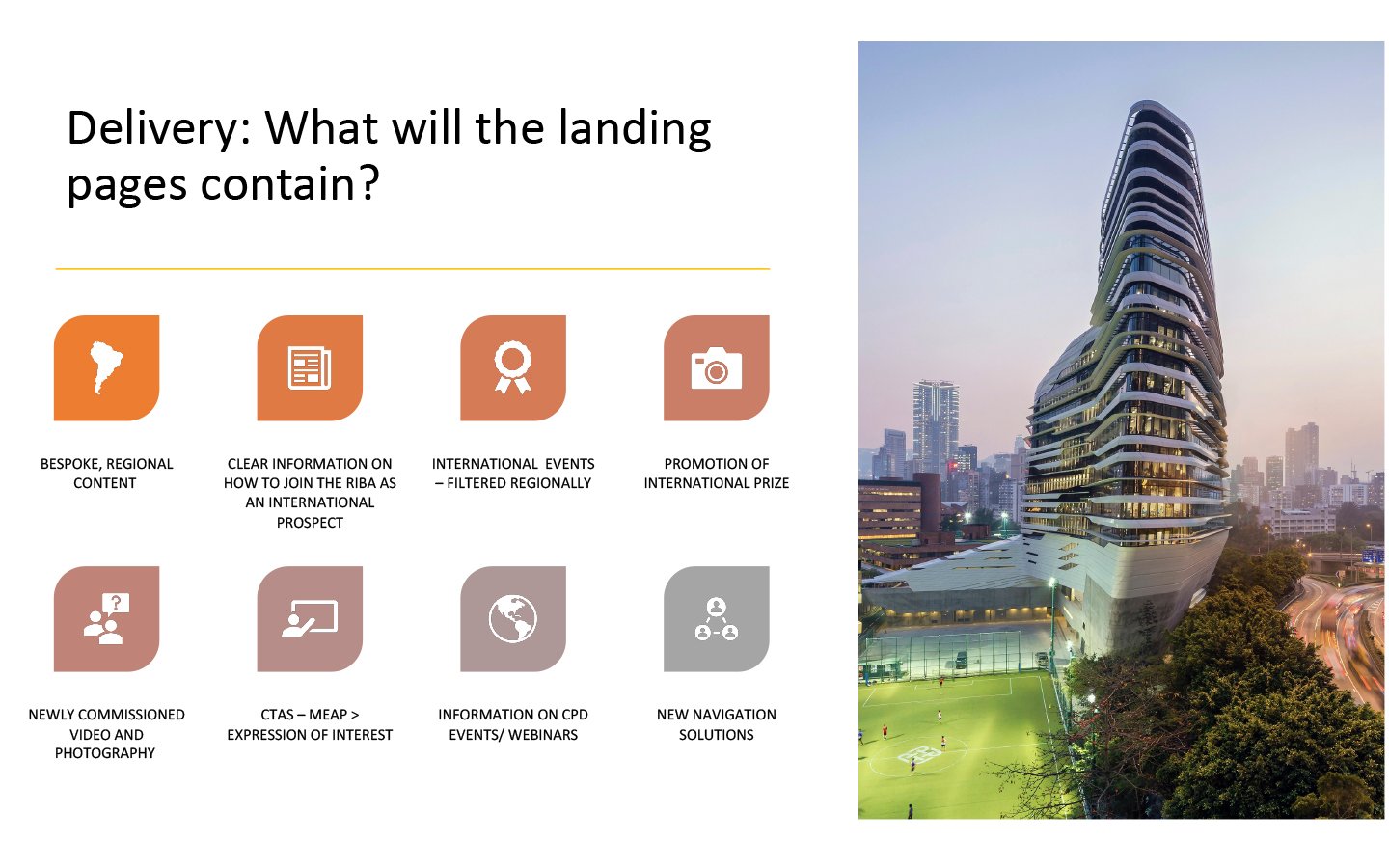 Delivery: What will the landing pages contain?

BESPOKE, REGIONAL CONTENT

CLEAR INFORMATION ON HOW TO JOIN THE RIBA AS AN INTERNATIONAL PROSPECT

INTERNATIONAL EVENTS – FILTERED REGIONALLY

PROMOTION OF INTERNATIONAL PRIZE

NEWLY COMMISSIONED VIDEO AND PHOTOGRAPHY

CTAS – MEAP > EXPRESSION OF INTEREST

INFORMATION ON CPD EVENTS/ WEBINARS

NEW NAVIGATION SOLUTIONS